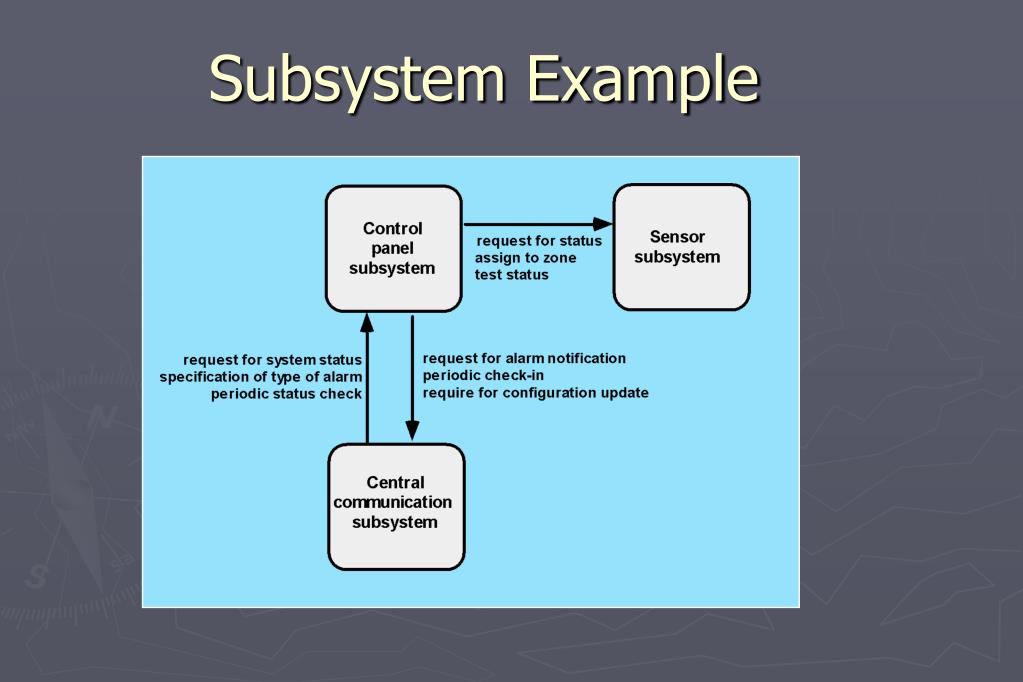 Subsystem Example

Control panel subsystem

request for status
assign to zone
test status

Sensor subsystem

request for system status
specification of type of alarm
periodic status check

request for alarm notification
periodic check-in
require for configuration update

Central communication subsystem